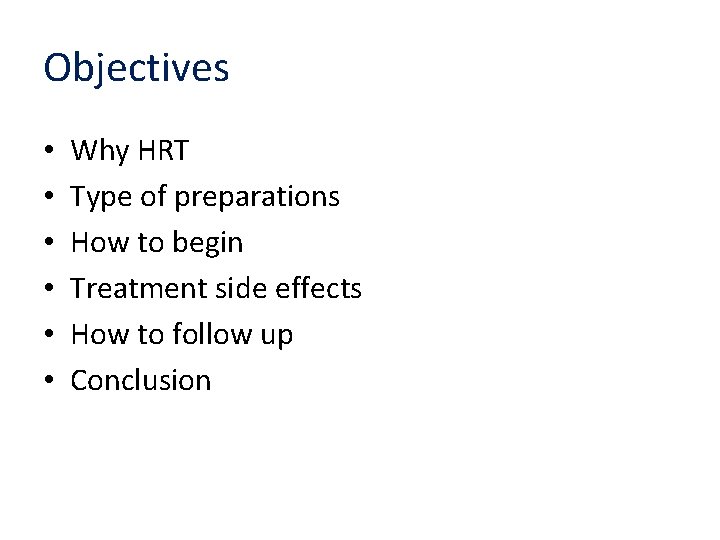 Objectives

• Why HRT
• Type of preparations
• How to begin
• Treatment side effects
• How to follow up
• Conclusion